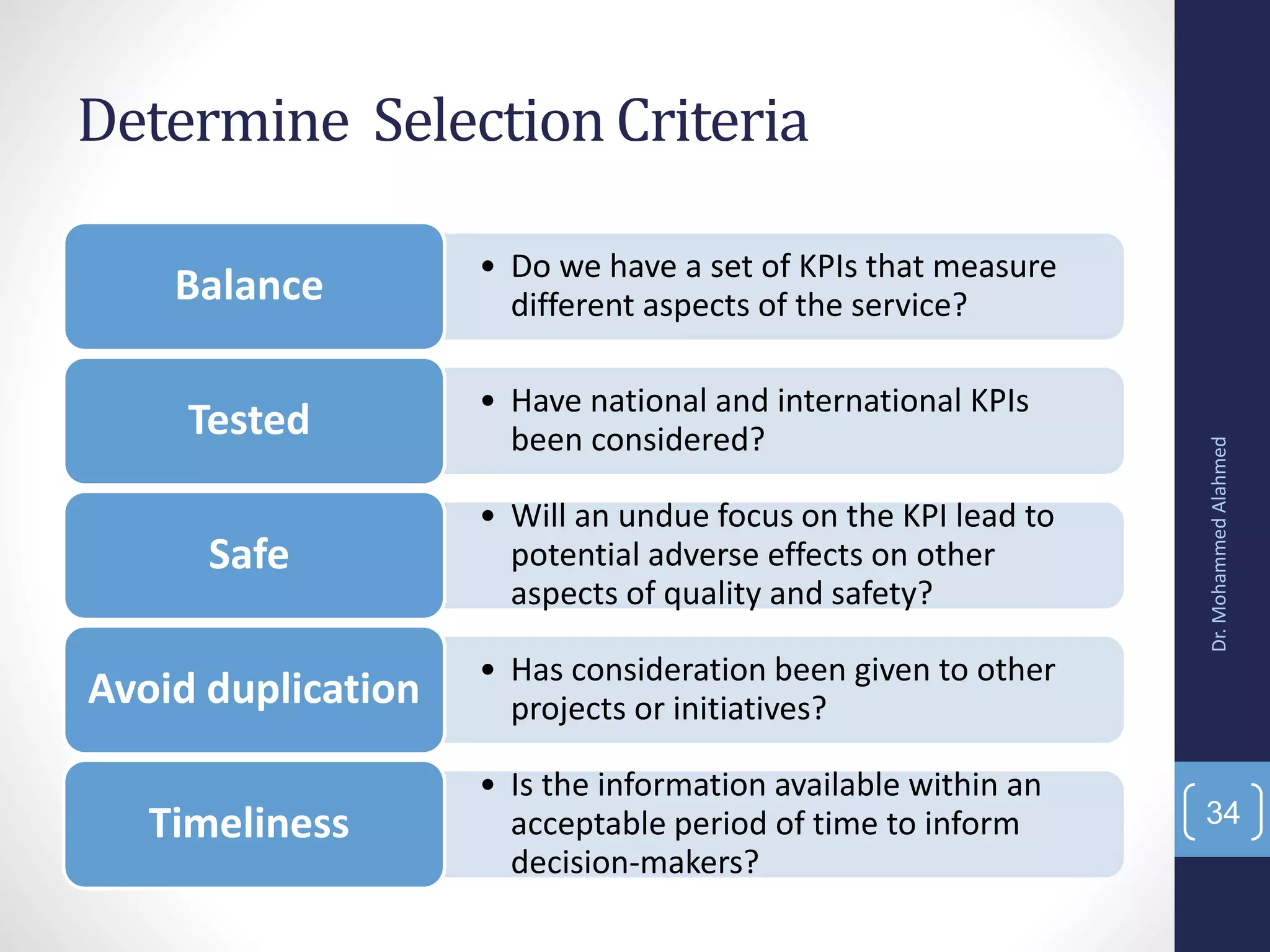 Determine Selection Criteria

Balance

• Do we have a set of KPIs that measure different aspects of the service?

Tested

• Have national and international KPIs been considered?

Safe

• Will an undue focus on the KPI lead to potential adverse effects on other aspects of quality and safety?

Avoid duplication

• Has consideration been given to other projects or initiatives?

Timeliness

• Is the information available within an acceptable period of time to inform decision-makers?

Dr. Mohammed Alahmed

34